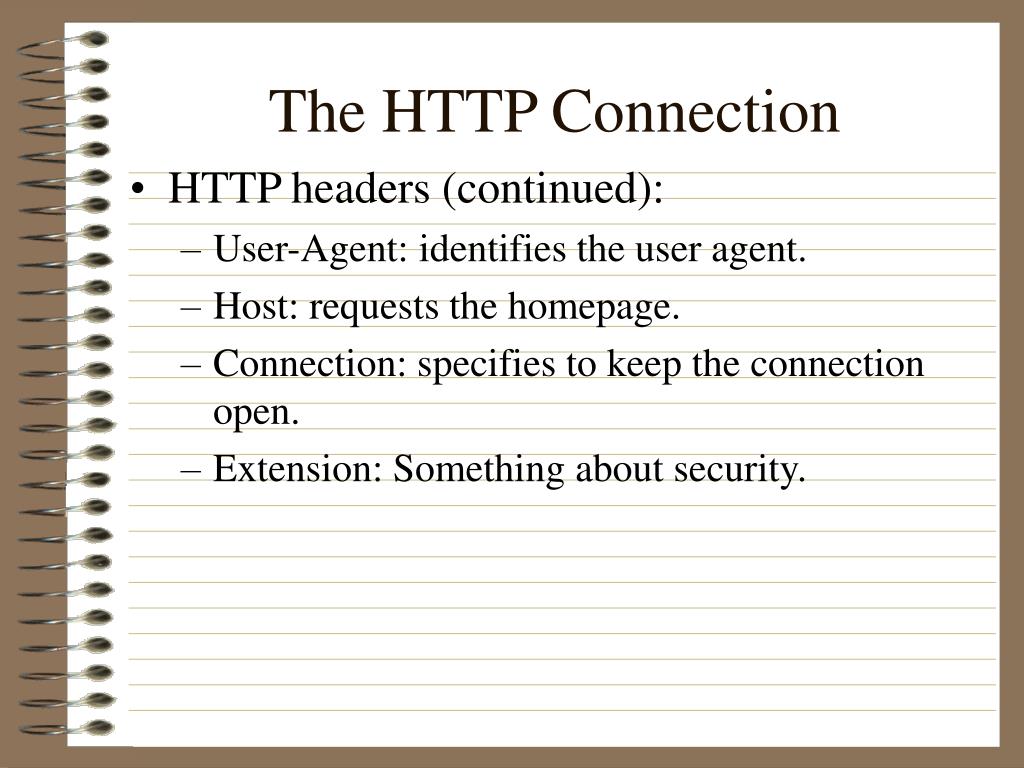 The HTTP Connection

• HTTP headers (continued):
– User-Agent: identifies the user agent.
– Host: requests the homepage.
– Connection: specifies to keep the connection open.
– Extension: Something about security.